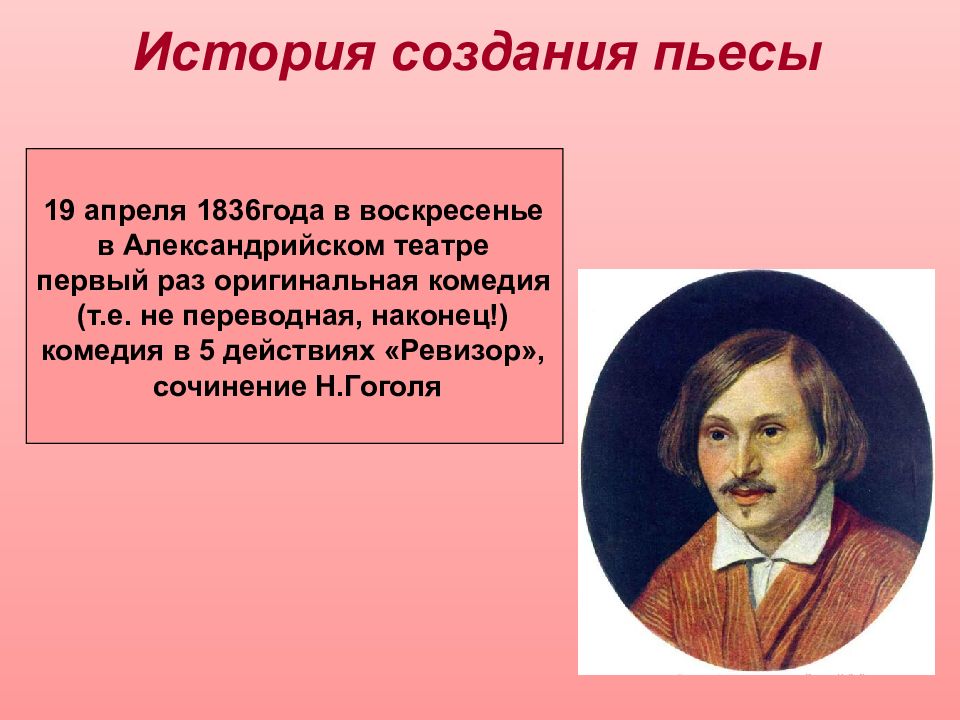 История создания пьесы

19 апреля 1836года в воскресенье в Александрийском театре первый раз оригинальная комедия (т.е. не переводная, наконец!) комедия в 5 действиях «Ревизор», сочинение Н.Гоголя